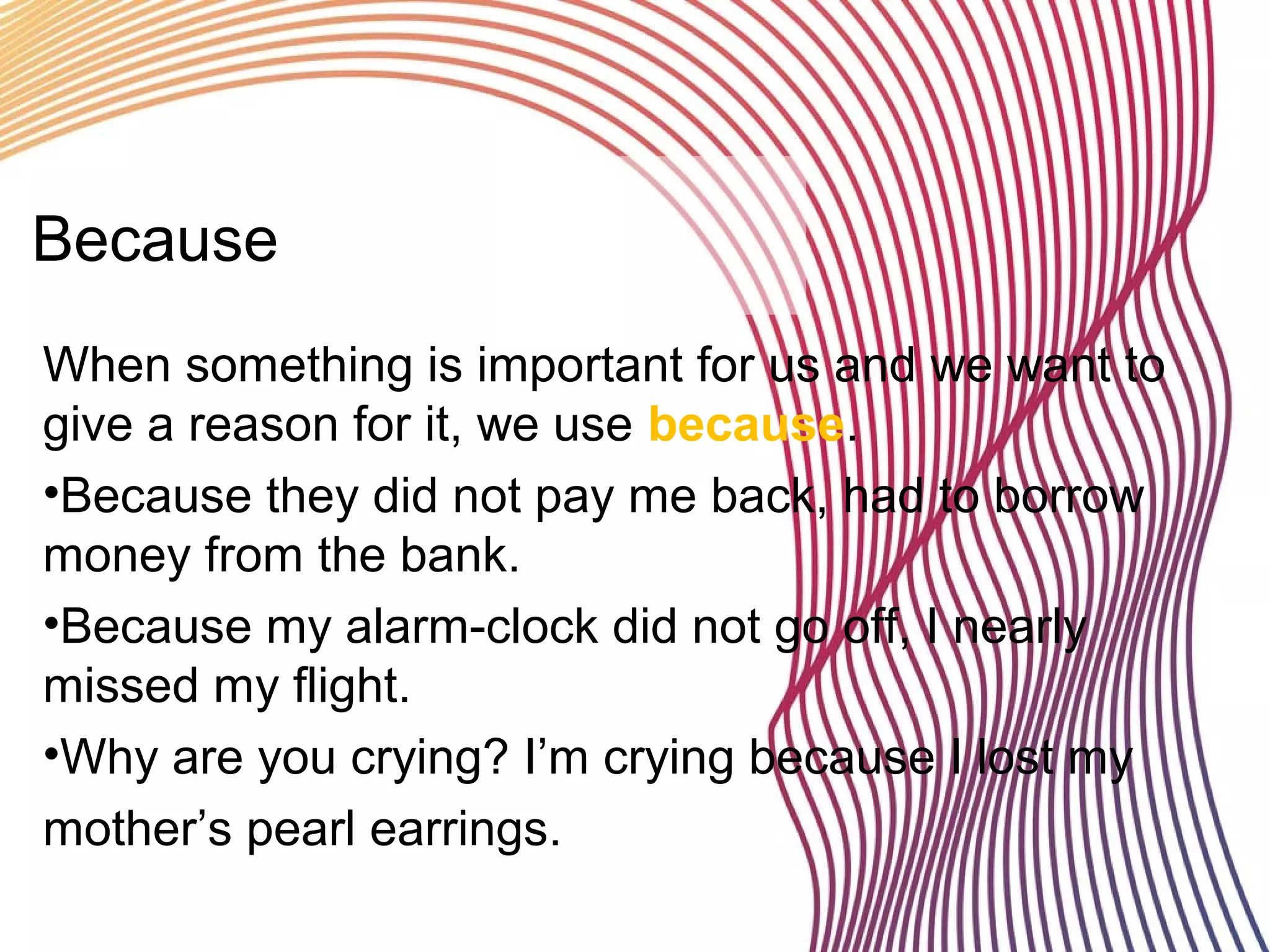 Because

When something is important for us and we want to give a reason for it, we use because.

•Because they did not pay me back, had to borrow money from the bank.

•Because my alarm-clock did not go off, I nearly missed my flight.

•Why are you crying? I’m crying because I lost my mother’s pearl earrings.